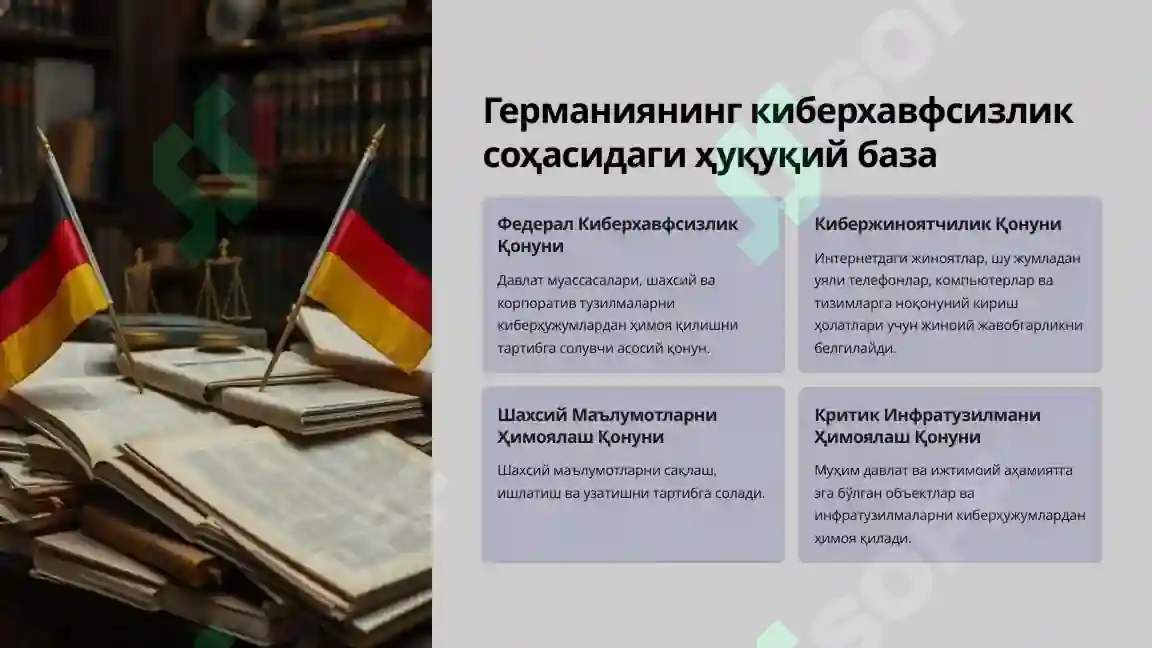 Германиянинг киберхавфсизлик соҳасидаги ҳуқуқий база

Федерал Киберхавфсизлик Қонуни

Давлат муассасалари, шахсий ва корпоратив тузилмаларни киберҳужумлардан ҳимоя қилишни тартибга солувчи асосий қонун.

Кибержиноятчилик Қонуни

Интернетдаги жиноятлар, шу жумладан уяли телефонлар, компьютерлар ва тизимларга ноқонуний кириш ҳолатлари учун жиноий жавобгарликни белгилайди.

Шахсий Маълумотларни Ҳимоялаш Қонуни

Шахсий маълумотларни сақлаш, ишлатиш ва узатишни тартибга солади.

Критик Инфратузилмани Ҳимоялаш Қонуни

Муҳим давлат ва ижтимоий аҳамиятга эга бўлган объектлар ва инфратузилмаларни киберҳужумлардан ҳимоя қилади.